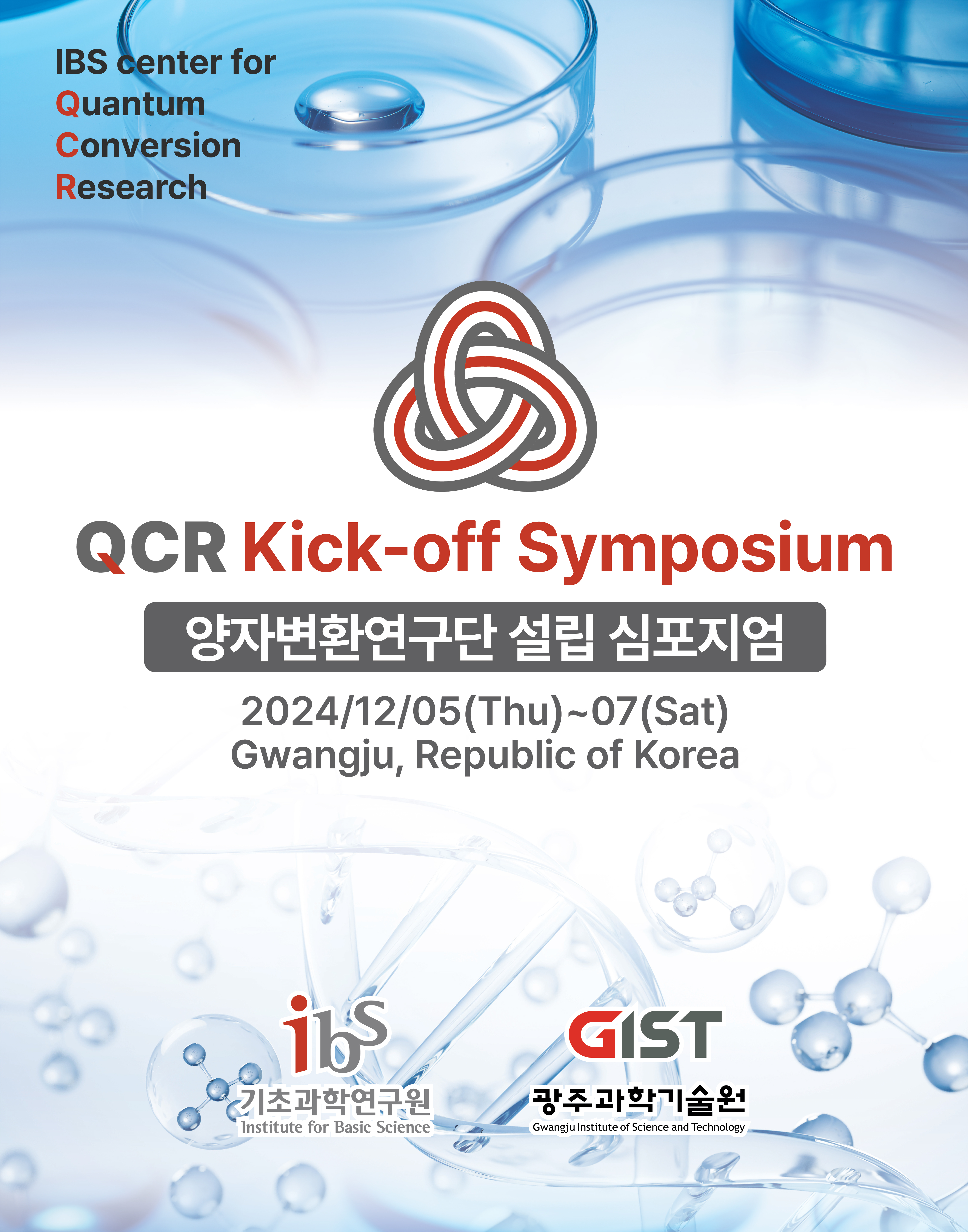 IBS center for
Quantum
Conversion
Research

QCR Kick-off Symposium

양자변환연구단 설립 심포지엄

2024/12/05(Thu)~07(Sat)
Gwangju, Republic of Korea

ibs
기초과학연구원
Institute for Basic Science

GIST
광주과학기술원
Gwangju Institute of Science and Technology